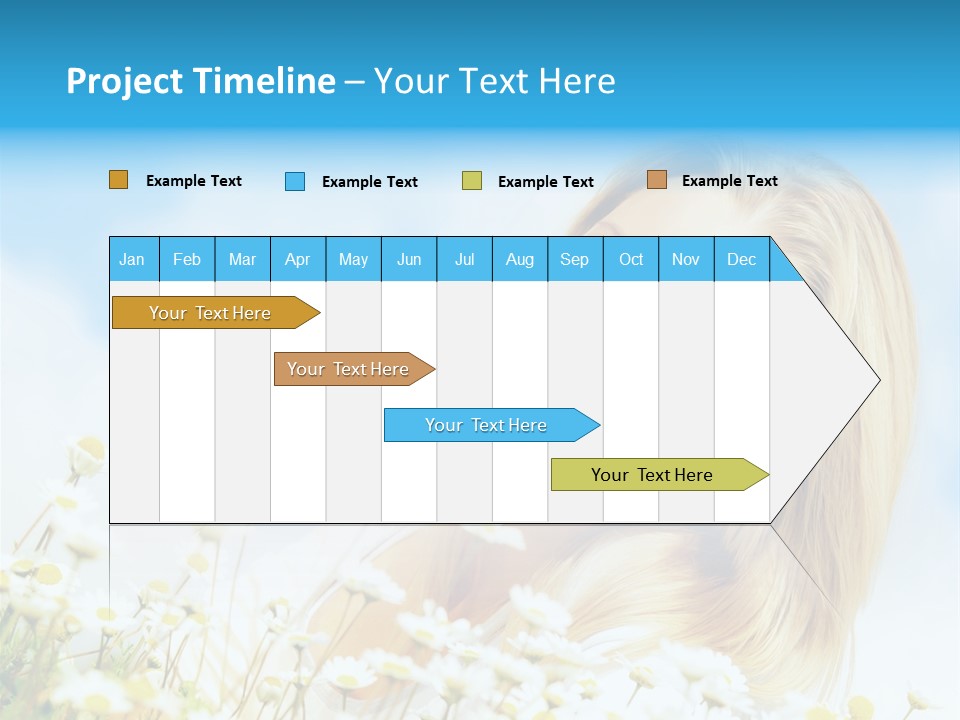 Project Timeline – Your Text Here

Example Text
Example Text
Example Text
Example Text

| Jan | Feb | Mar | Apr | May | Jun | Jul | Aug | Sep | Oct | Nov | Dec |
|---|---|---|---|---|---|---|---|---|---|---|---|

Your Text Here

Your Text Here

Your Text Here

Your Text Here